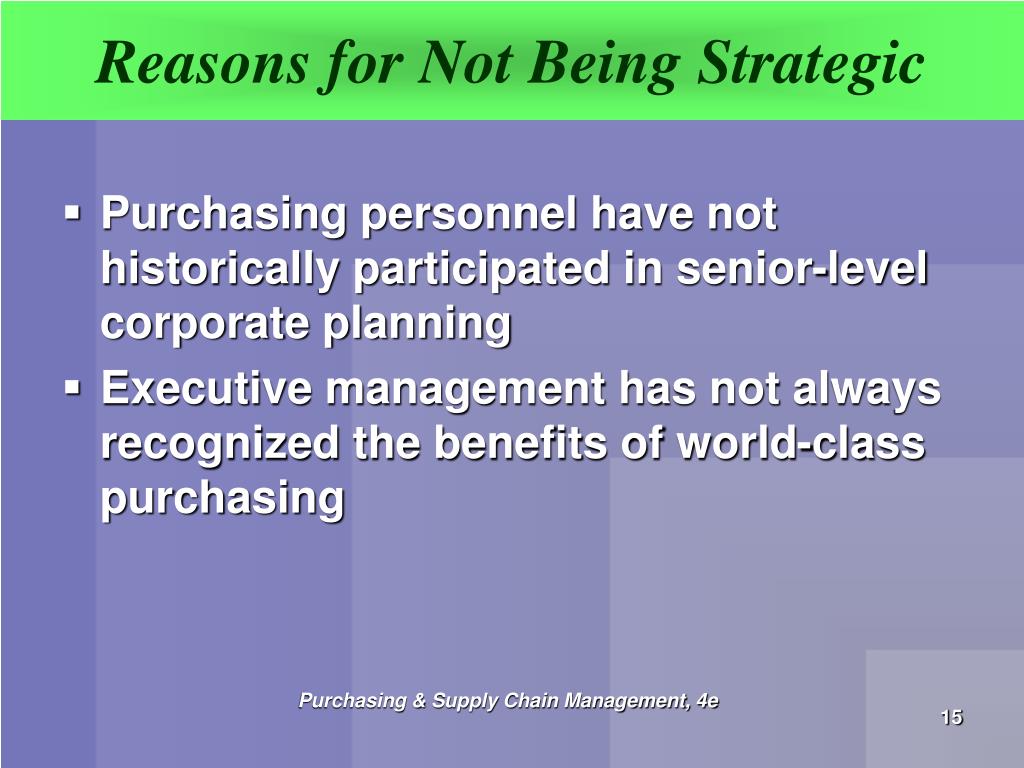 Reasons for Not Being Strategic

▪ Purchasing personnel have not historically participated in senior-level corporate planning

▪ Executive management has not always recognized the benefits of world-class purchasing

Purchasing & Supply Chain Management, 4e

15